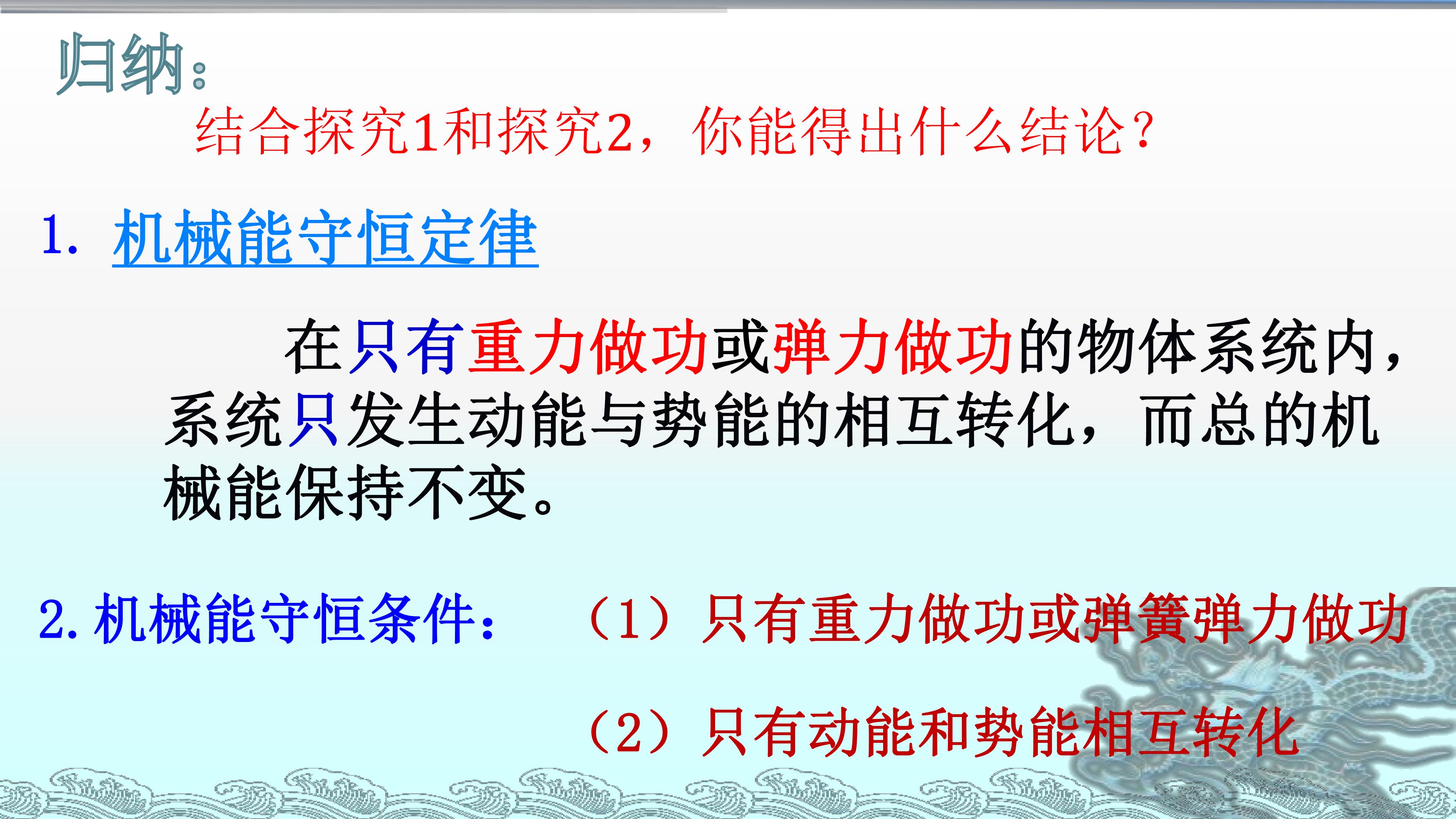 归纳：

结合探究1和探究2，你能得出什么结论？

1. 机械能守恒定律

在只有重力做功或弹力做功的物体系统内，系统只发生动能与势能的相互转化，而总的机械能保持不变。

2.机械能守恒条件： （1）只有重力做功或弹簧弹力做功

（2）只有动能和势能相互转化